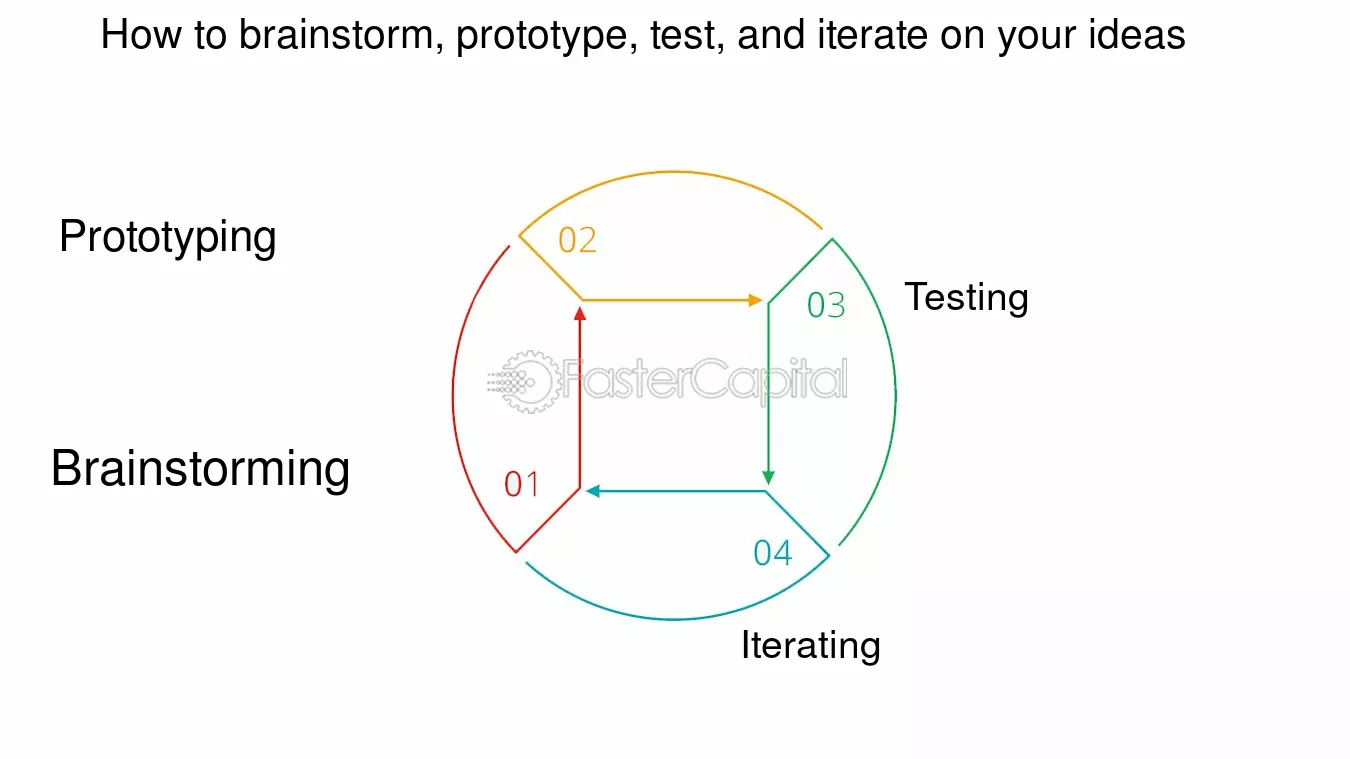 How to brainstorm, prototype, test, and iterate on your ideas

Prototyping

02

03

Testing

FasterCapital

Brainstorming

01

04

Iterating